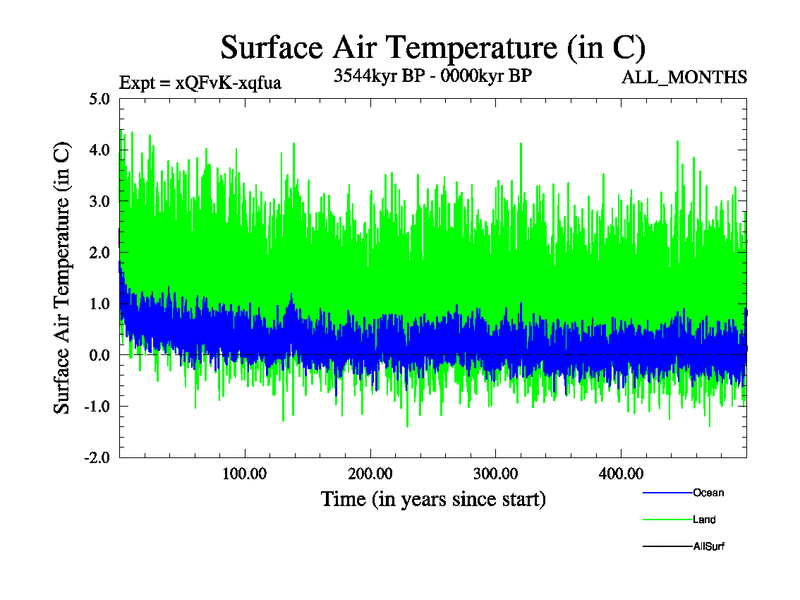 Surface Air Temperature (in C)

Expt = xQFvK-xqfua

3544kyr BP - 0000kyr BP

ALL_MONTHS

Surface Air Temperature (in C)

5.0
4.0
3.0
2.0
1.0
0.0
-1.0
-2.0

100.00
200.00
300.00
400.00

Time (in years since start)

Ocean
Land
AllSurf